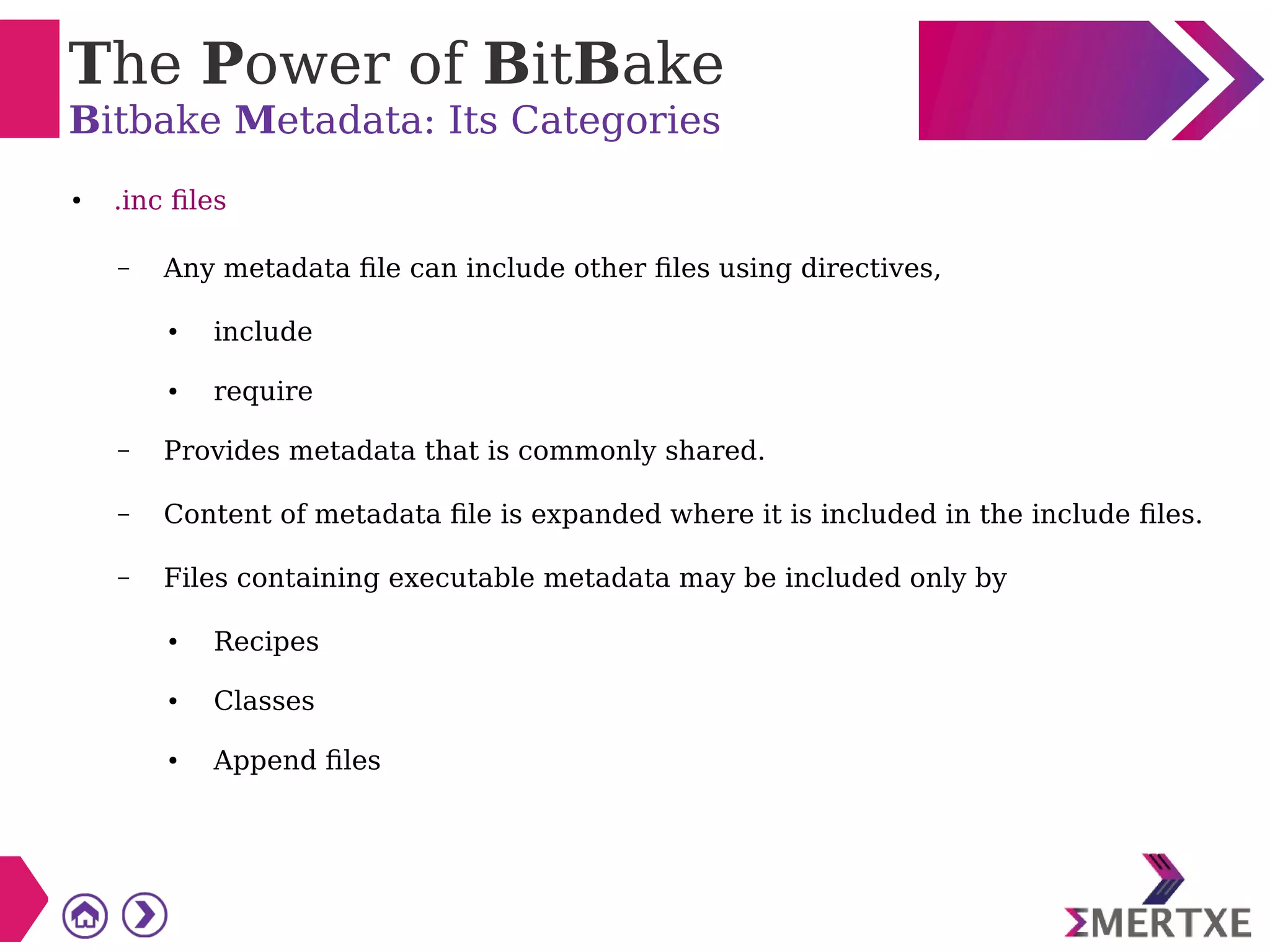 The Power of BitBake
Bitbake Metadata: Its Categories

• .inc files

– Any metadata file can include other files using directives,

• include

• require

– Provides metadata that is commonly shared.

– Content of metadata file is expanded where it is included in the include files.

– Files containing executable metadata may be included only by

• Recipes

• Classes

• Append files

ΣMERTXE